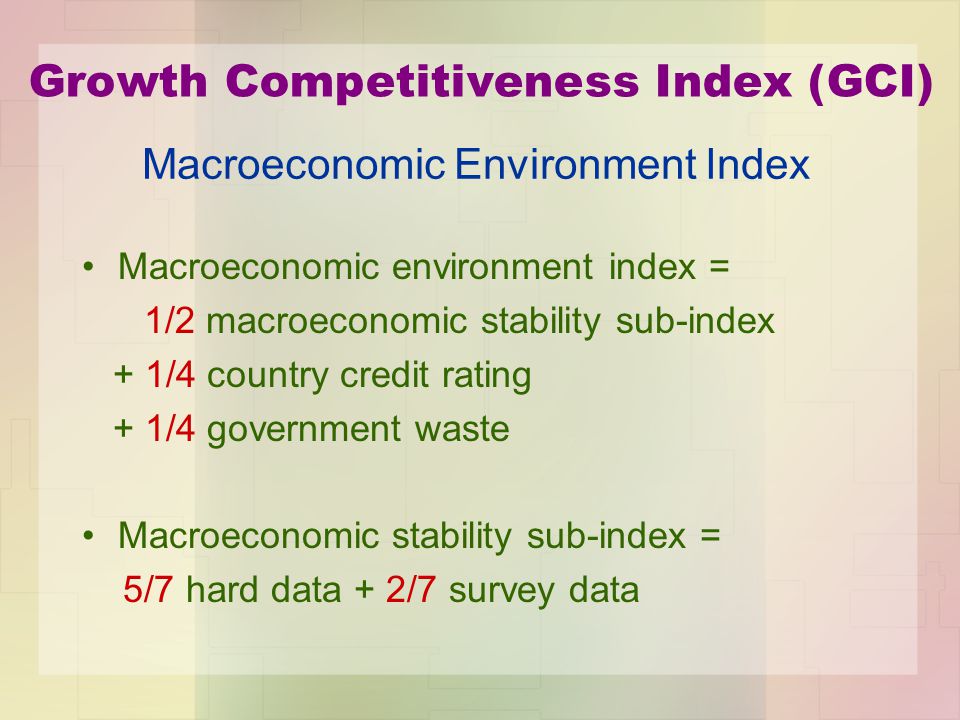 Growth Competitiveness Index (GCI)

Macroeconomic Environment Index

• Macroeconomic environment index =
1/2 macroeconomic stability sub-index
+ 1/4 country credit rating
+ 1/4 government waste

• Macroeconomic stability sub-index =
5/7 hard data + 2/7 survey data